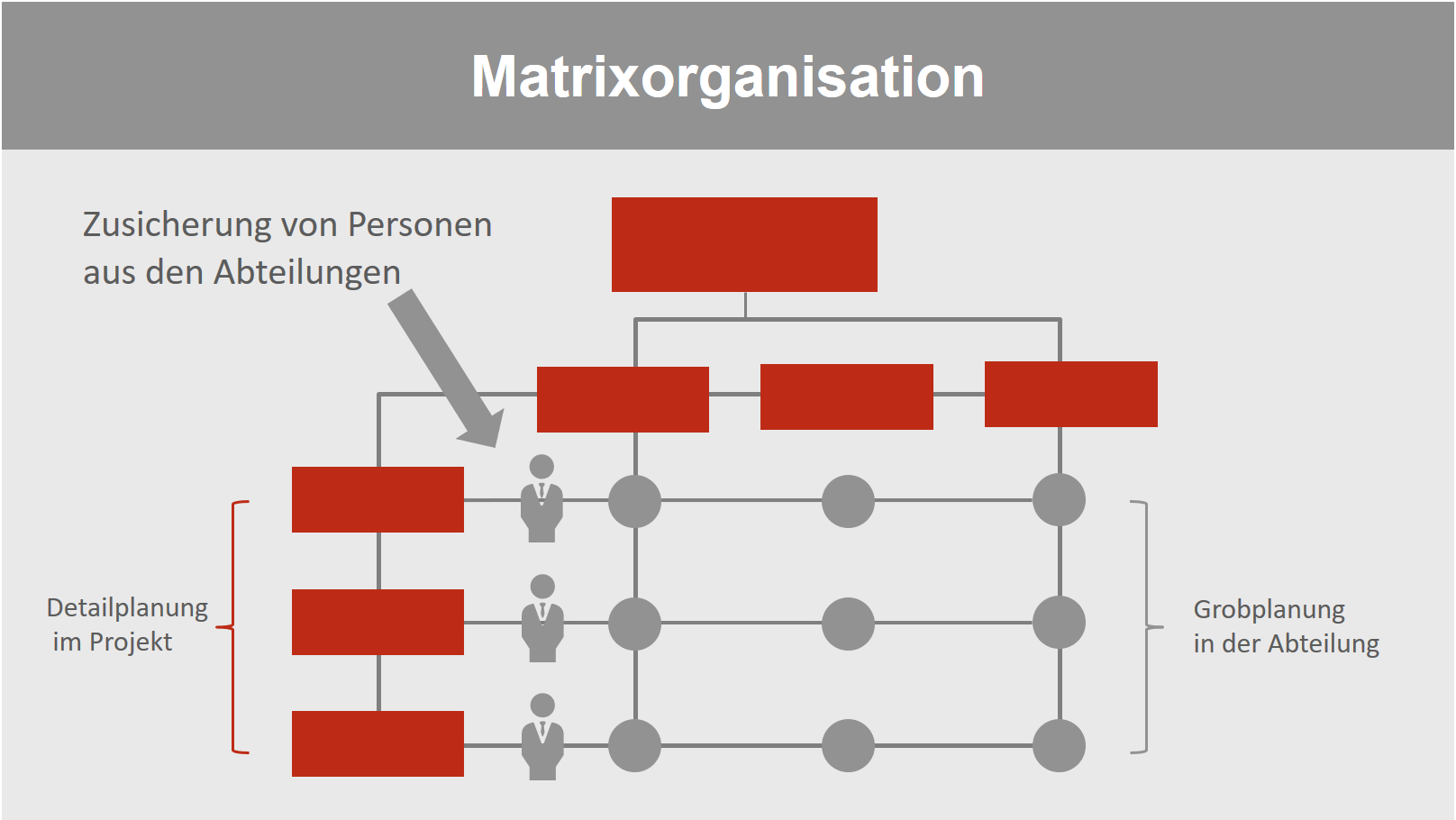 Matrixorganisation

Zusicherung von Personen aus den Abteilungen

Detailplanung im Projekt

Grobplanung in der Abteilung